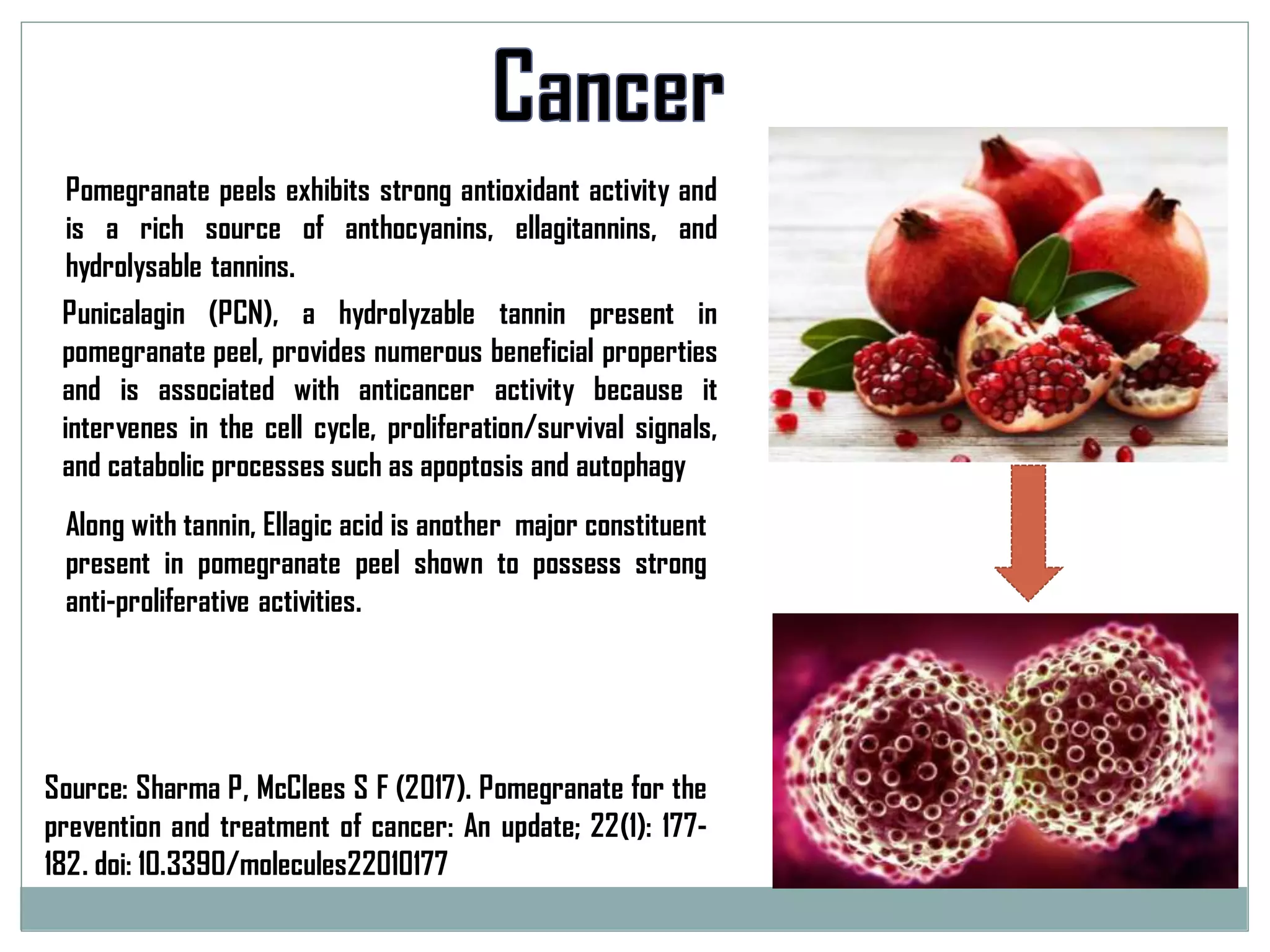 Cancer

Pomegranate peels exhibits strong antioxidant activity and is a rich source of anthocyanins, ellagitannins, and hydrolysable tannins.

Punicalagin (PCN), a hydrolyzable tannin present in pomegranate peel, provides numerous beneficial properties and is associated with anticancer activity because it intervenes in the cell cycle, proliferation/survival signals, and catabolic processes such as apoptosis and autophagy

Along with tannin, Ellagic acid is another major constituent present in pomegranate peel shown to possess strong anti-proliferative activities.

Source: Sharma P, McClees S F (2017). Pomegranate for the prevention and treatment of cancer: An update; 22(1): 177-182. doi: 10.3390/molecules22010177